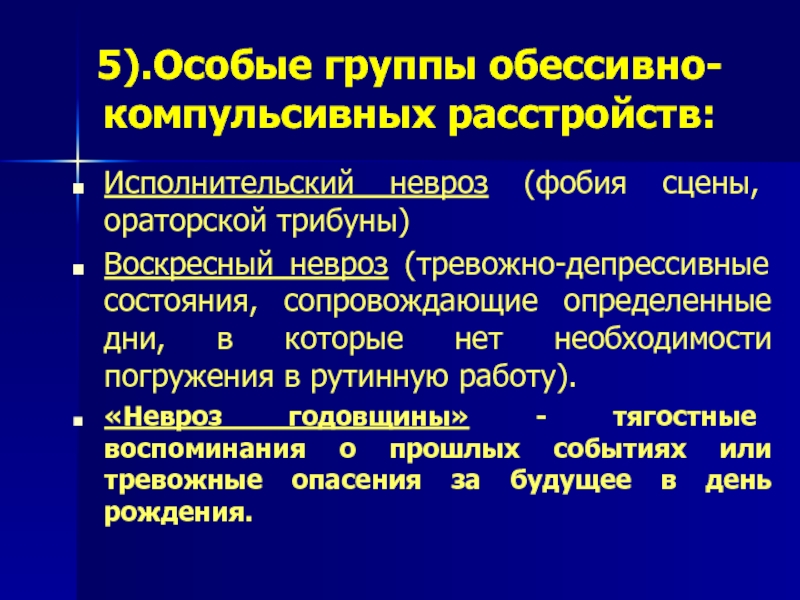 5).Особые группы обессивно-компульсивных расстройств:

Исполнительский невроз (фобия сцены, ораторской трибуны)

Воскресный невроз (тревожно-депрессивные состояния, сопровождающие определенные дни, в которые нет необходимости погружения в рутинную работу).

«Невроз годовщины» - тягостные воспоминания о прошлых событиях или тревожные опасения за будущее в день рождения.